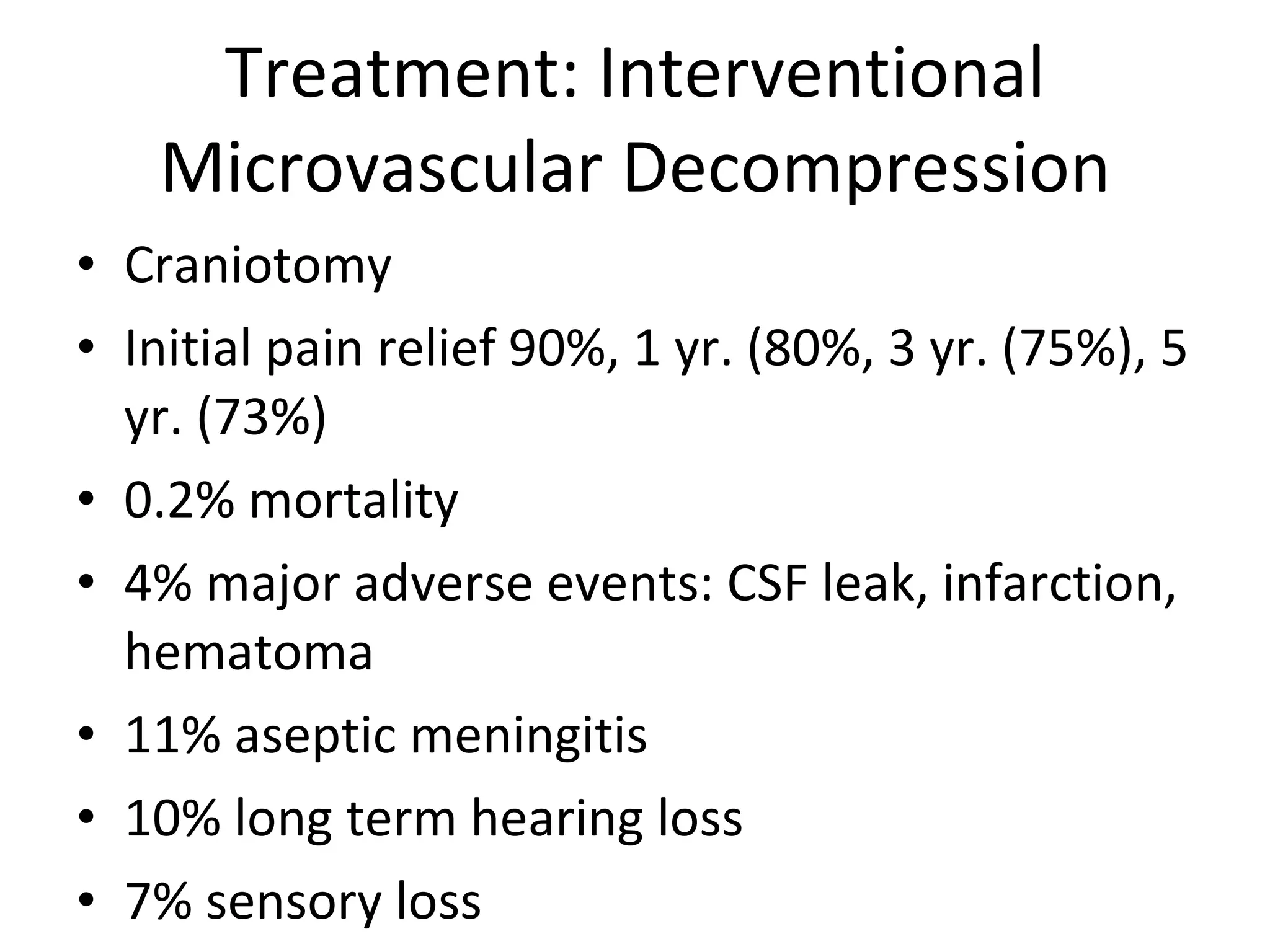 Treatment: Interventional Microvascular Decompression

• Craniotomy
• Initial pain relief 90%, 1 yr. (80%, 3 yr. (75%), 5 yr. (73%)
• 0.2% mortality
• 4% major adverse events: CSF leak, infarction, hematoma
• 11% aseptic meningitis
• 10% long term hearing loss
• 7% sensory loss